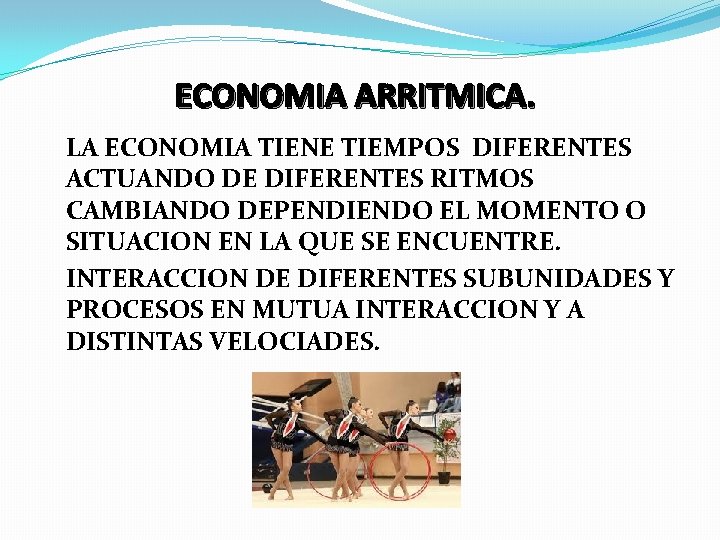 ECONOMIA ARRITMICA.

LA ECONOMIA TIENE TIEMPOS DIFERENTES ACTUANDO DE DIFERENTES RITMOS CAMBIANDO DEPENDIENDO EL MOMENTO O SITUACION EN LA QUE SE ENCUENTRE.

INTERACCION DE DIFERENTES SUBUNIDADES Y PROCESOS EN MUTUA INTERACCION Y A DISTINTAS VELOCIADES.